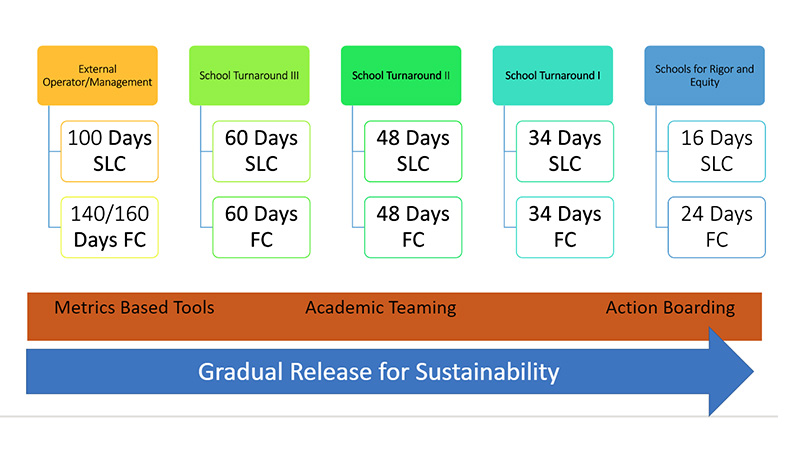 External Operator/Management

100 Days SLC

140/160 Days FC

School Turnaround III

60 Days SLC

60 Days FC

School Turnaround II

48 Days SLC

48 Days FC

School Turnaround I

34 Days SLC

34 Days FC

Schools for Rigor and Equity

16 Days SLC

24 Days FC

Metrics Based Tools Academic Teaming Action Boarding

Gradual Release for Sustainability